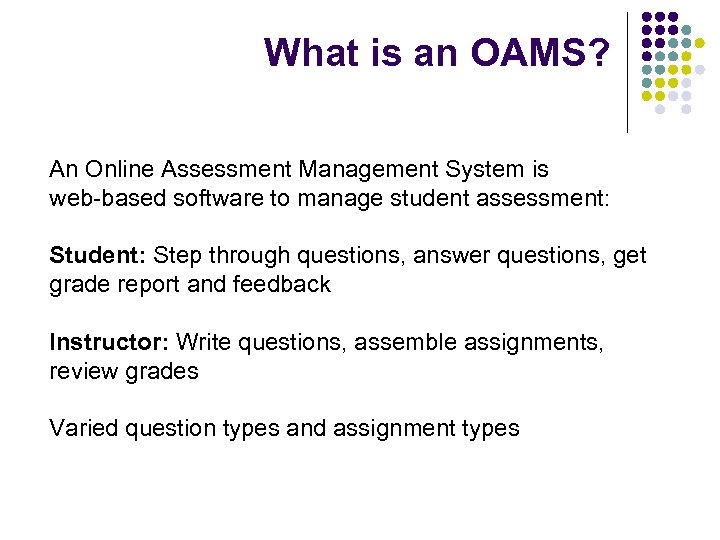 What is an OAMS?

An Online Assessment Management System is web-based software to manage student assessment:

Student: Step through questions, answer questions, get grade report and feedback

Instructor: Write questions, assemble assignments, review grades

Varied question types and assignment types